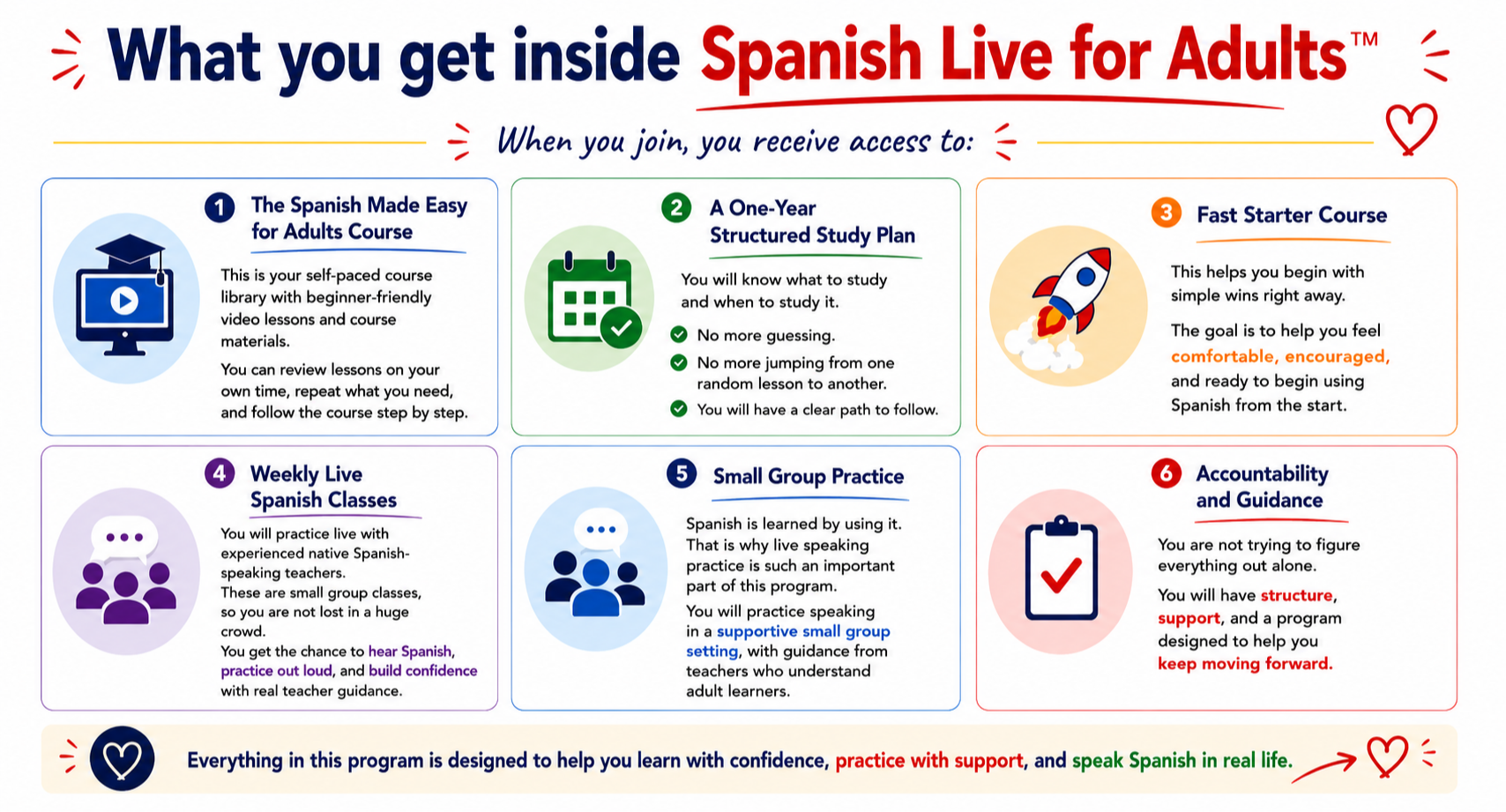 What you get inside Spanish Live for Adults™

When you join, you receive access to:

1 The Spanish Made Easy for Adults Course

This is your self-paced course library with beginner-friendly video lessons and course materials.

You can review lessons on your own time, repeat what you need, and follow the course step by step.

2 A One-Year Structured Study Plan

You will know what to study and when to study it.

No more guessing.

No more jumping from one random lesson to another.

You will have a clear path to follow.

3 Fast Starter Course

This helps you begin with simple wins right away.

The goal is to help you feel comfortable, encouraged, and ready to begin using Spanish from the start.

4 Weekly Live Spanish Classes

You will practice live with experienced native Spanish-speaking teachers.
These are small group classes, so you are not lost in a huge crowd.
You get the chance to hear Spanish, practice out loud, and build confidence with real teacher guidance.

5 Small Group Practice

Spanish is learned by using it. That is why live speaking practice is such an important part of this program.

You will practice speaking in a supportive small group setting, with guidance from teachers who understand adult learners.

6 Accountability and Guidance

You are not trying to figure everything out alone.

You will have structure, support, and a program designed to help you keep moving forward.

Everything in this program is designed to help you learn with confidence, practice with support, and speak Spanish in real life.